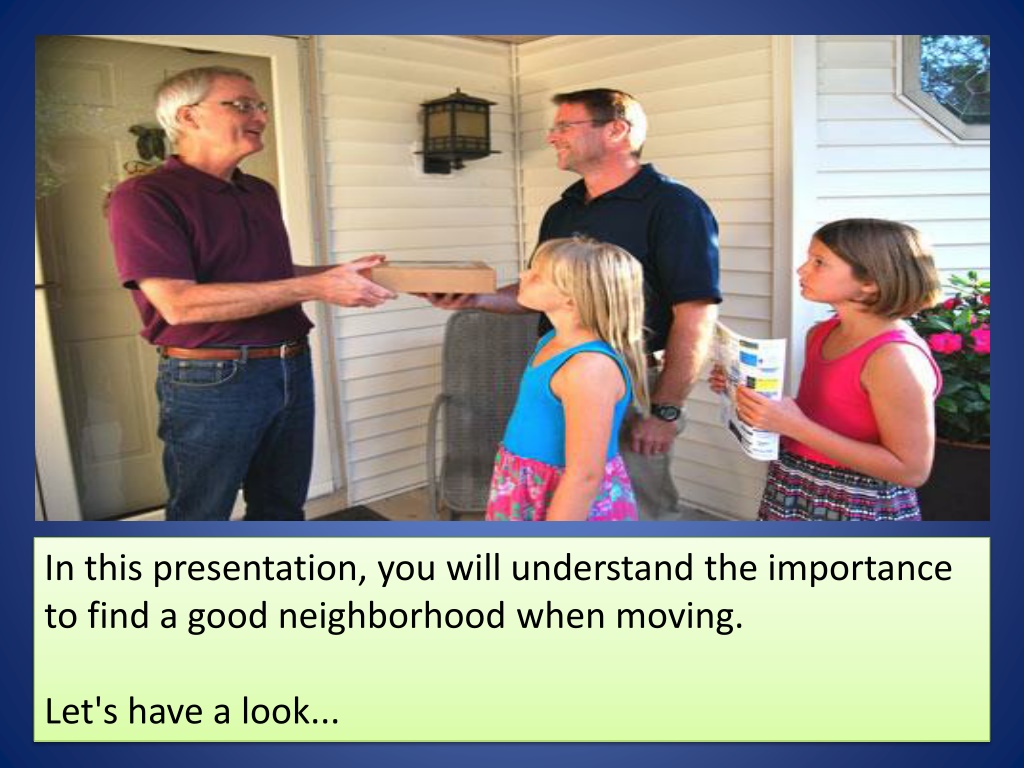 In this presentation, you will understand the importance to find a good neighborhood when moving.

Let's have a look...